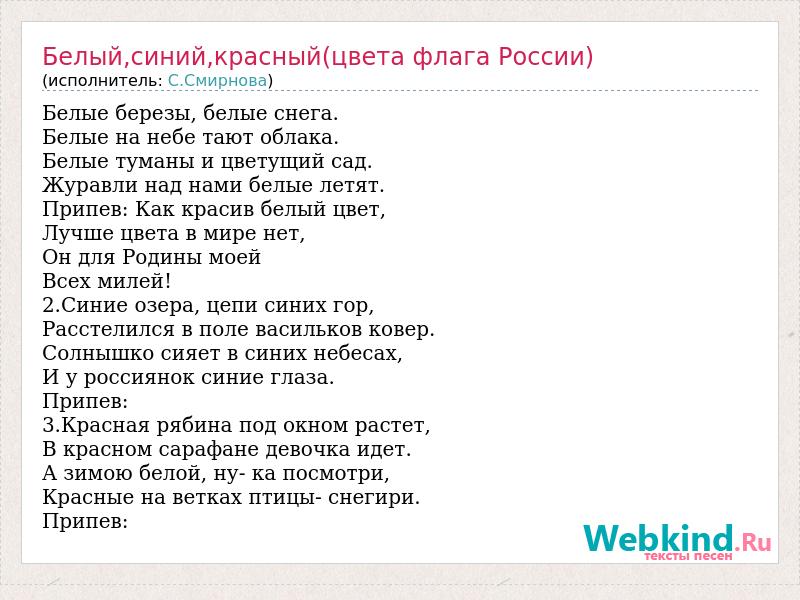 Белый,синий,красный(цвета флага России)
(исполнитель: С.Смирнова)

Белые березы, белые снега.
Белые на небе тают облака.
Белые туманы и цветущий сад.
Журавли над нами белые летят.
Припев: Как красив белый цвет,
Лучше цвета в мире нет,
Он для Родины моей
Всех милей!
2.Синие озера, цепи синих гор,
Расстелился в поле васильков ковер.
Солнышко сияет в синих небесах,
И у россиянок синие глаза.
Припев:
3.Красная рябина под окном растет,
В красном сарафане девочка идет.
А зимою белой, ну- ка посмотри,
Красные на ветках птицы- снегири.
Припев:

Webkind.Ru
тексты песен